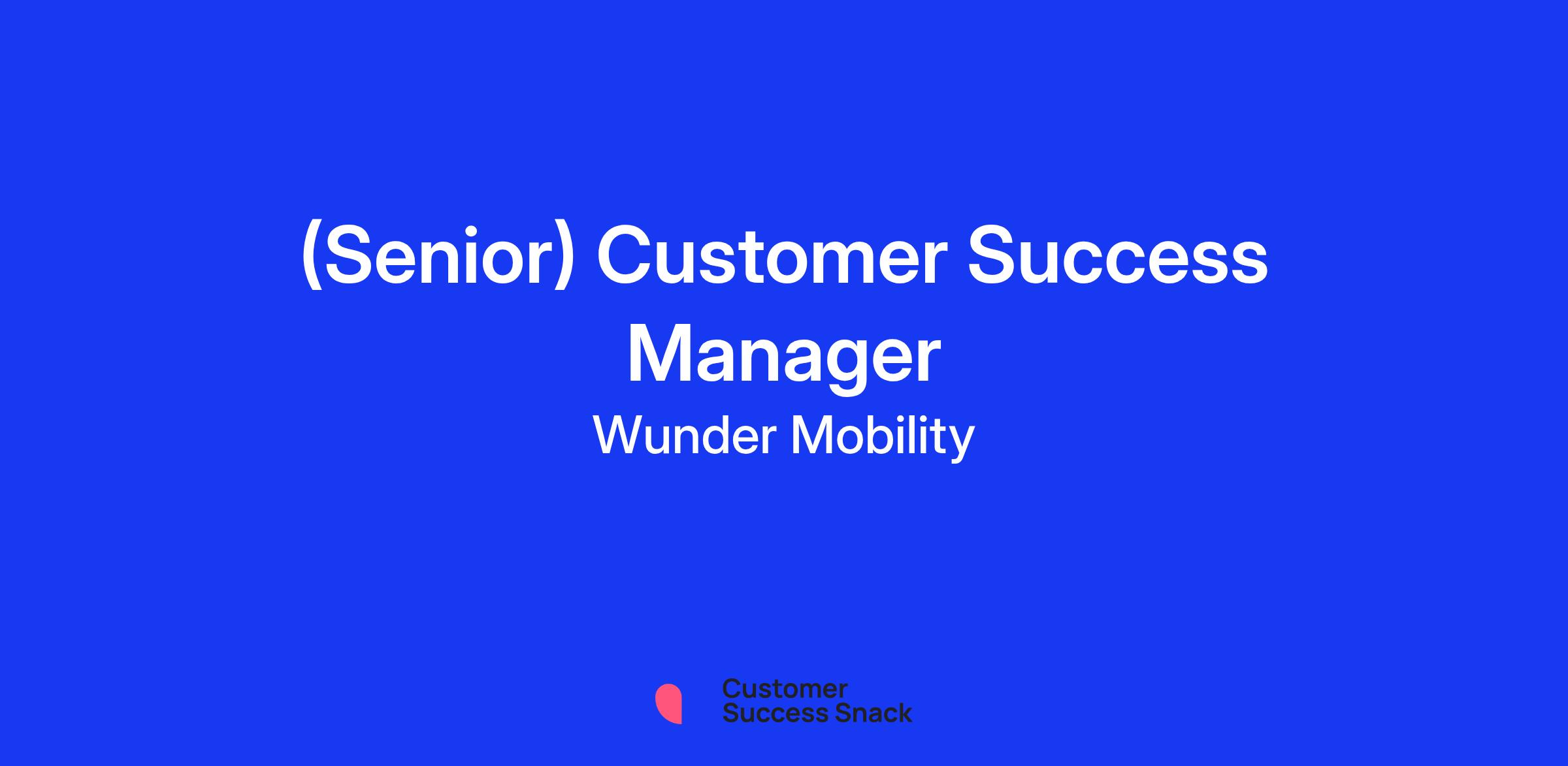 (Senior) Customer Success Manager

Wunder Mobility

Customer
Success Snack